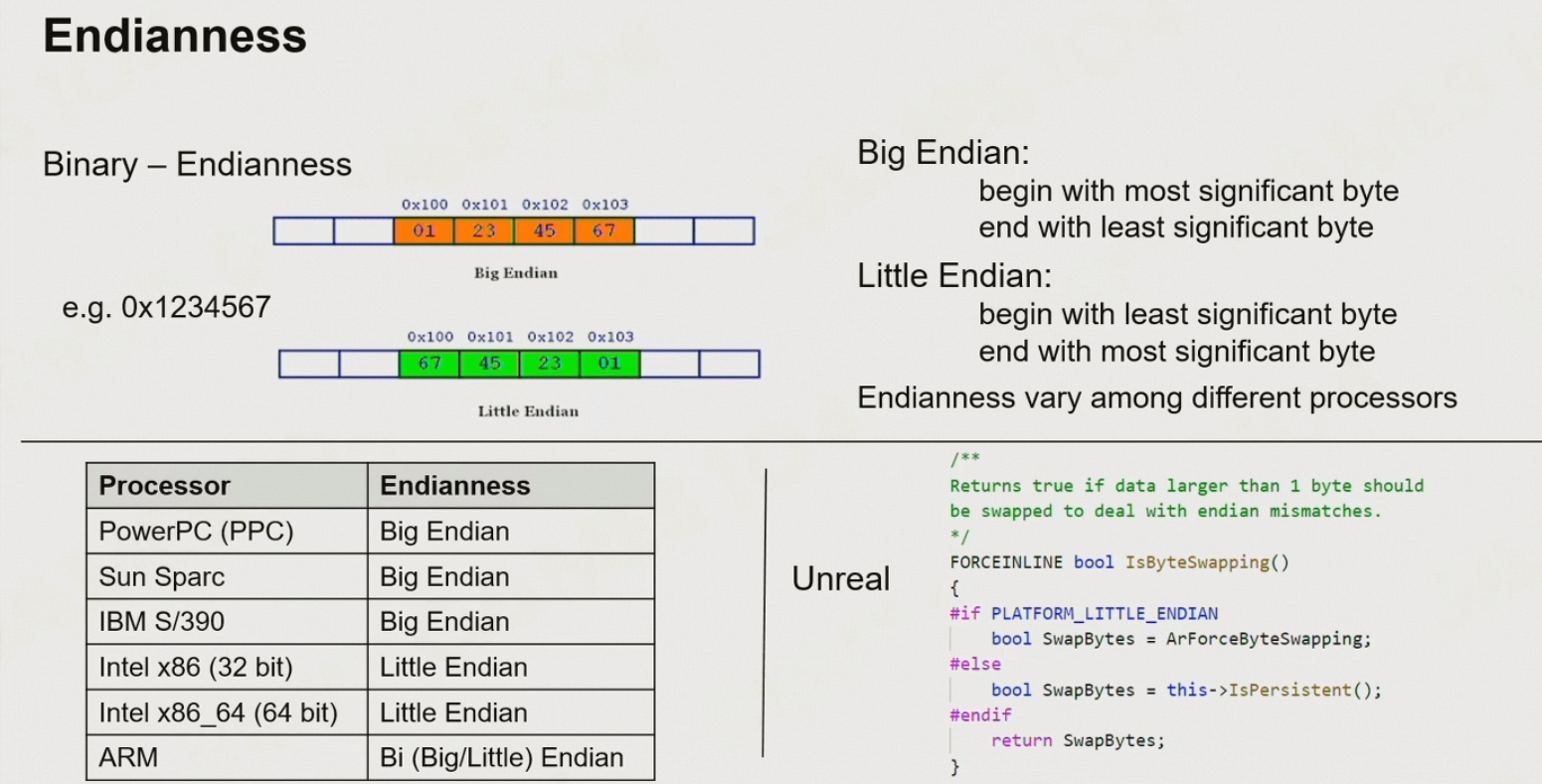 Endianness

Binary – Endianness

0x100 0x101 0x102 0x103

01 23 45 67

Big Endian

e.g. 0x1234567

0x100 0x101 0x102 0x103

67 45 23 01

Little Endian

Big Endian:
begin with most significant byte
end with least significant byte

Little Endian:
begin with least significant byte
end with most significant byte

Endianness vary among different processors

| Processor | Endianness |
|---|---|
| PowerPC (PPC) | Big Endian |
| Sun Sparc | Big Endian |
| IBM S/390 | Big Endian |
| Intel x86 (32 bit) | Little Endian |
| Intel x86_64 (64 bit) | Little Endian |
| ARM | Bi (Big/Little) Endian |

Unreal

/**
Returns true if data larger than 1 byte should
be swapped to deal with endian mismatches.
*/
FORCEINLINE bool IsByteSwapping()
{
#if PLATFORM_LITTLE_ENDIAN
bool SwapBytes = ArForceByteSwapping;
#else
bool SwapBytes = this->IsPersistent();
#endif
return SwapBytes;
}